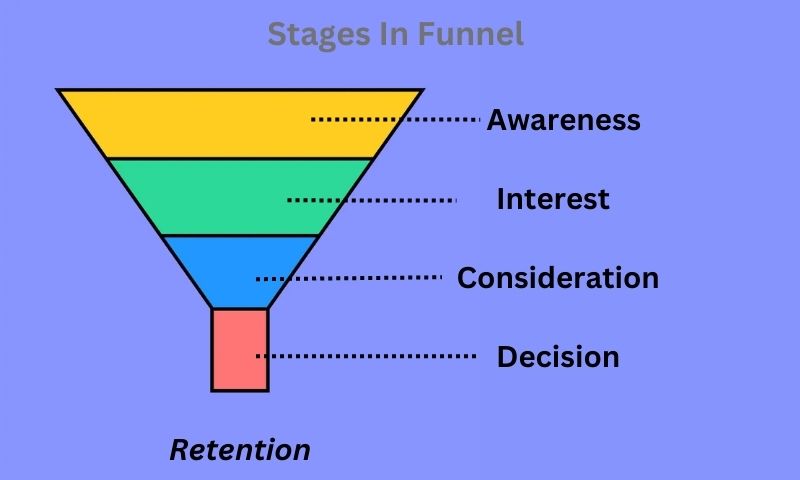 Stages In Funnel

Awareness

Interest

Consideration

Decision

Retention